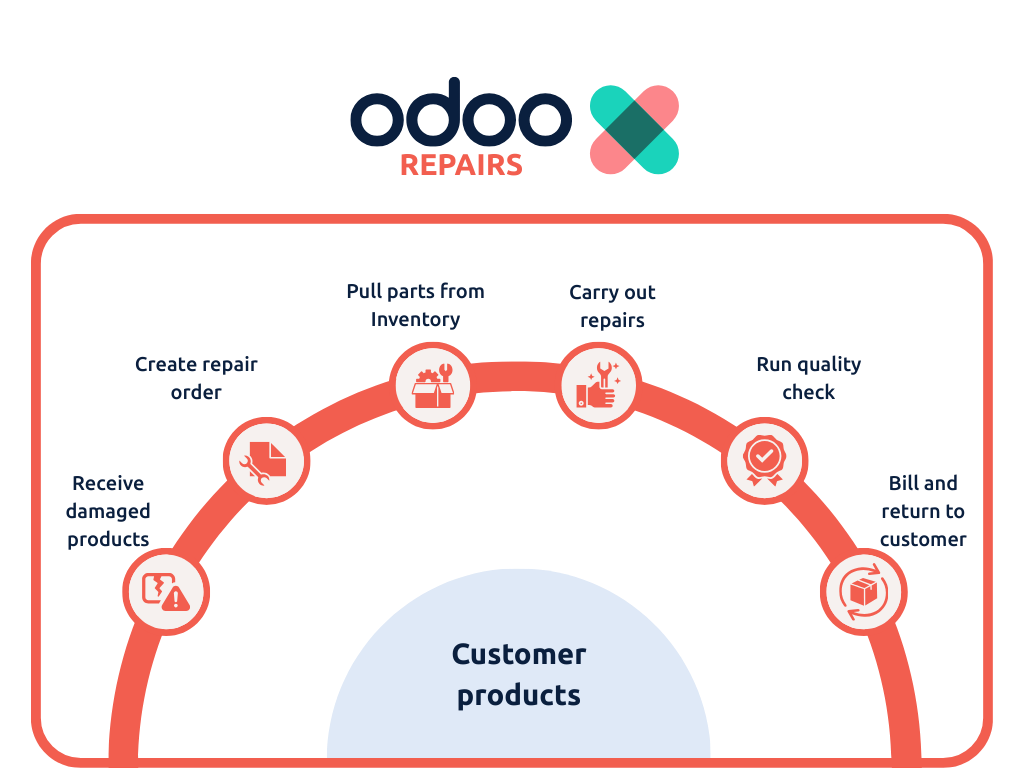 odoo
REPAIRS

Receive damaged products

Create repair order

Pull parts from Inventory

Carry out repairs

Run quality check

Bill and return to customer

Customer products